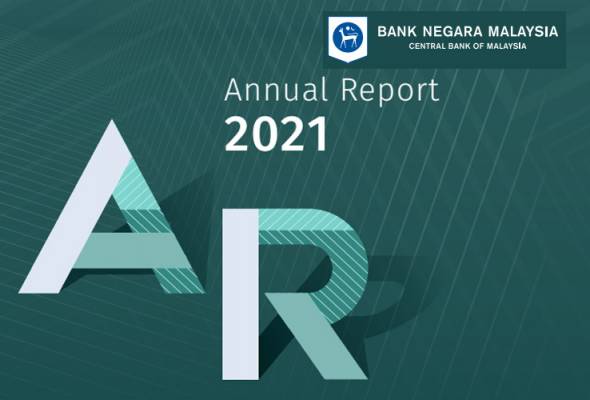 BANK NEGARA MALAYSIA
CENTRAL BANK OF MALAYSIA

Annual Report
2021

AR